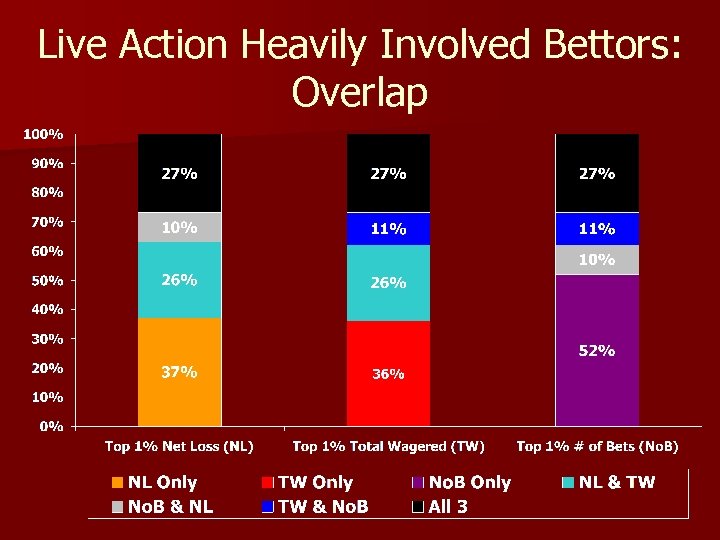 Live Action Heavily Involved Bettors: Overlap

100%
90%
80%
70%
60%
50%
40%
30%
20%
10%
0%

27%
10%
26%
37%

27%
11%
26%
36%

27%
11%
10%
52%

Top 1% Net Loss (NL)
Top 1% Total Wagered (TW)
Top 1% # of Bets (NoB)

NL Only
TW Only
NoB Only
NL & TW
NoB & NL
TW & NoB
All 3